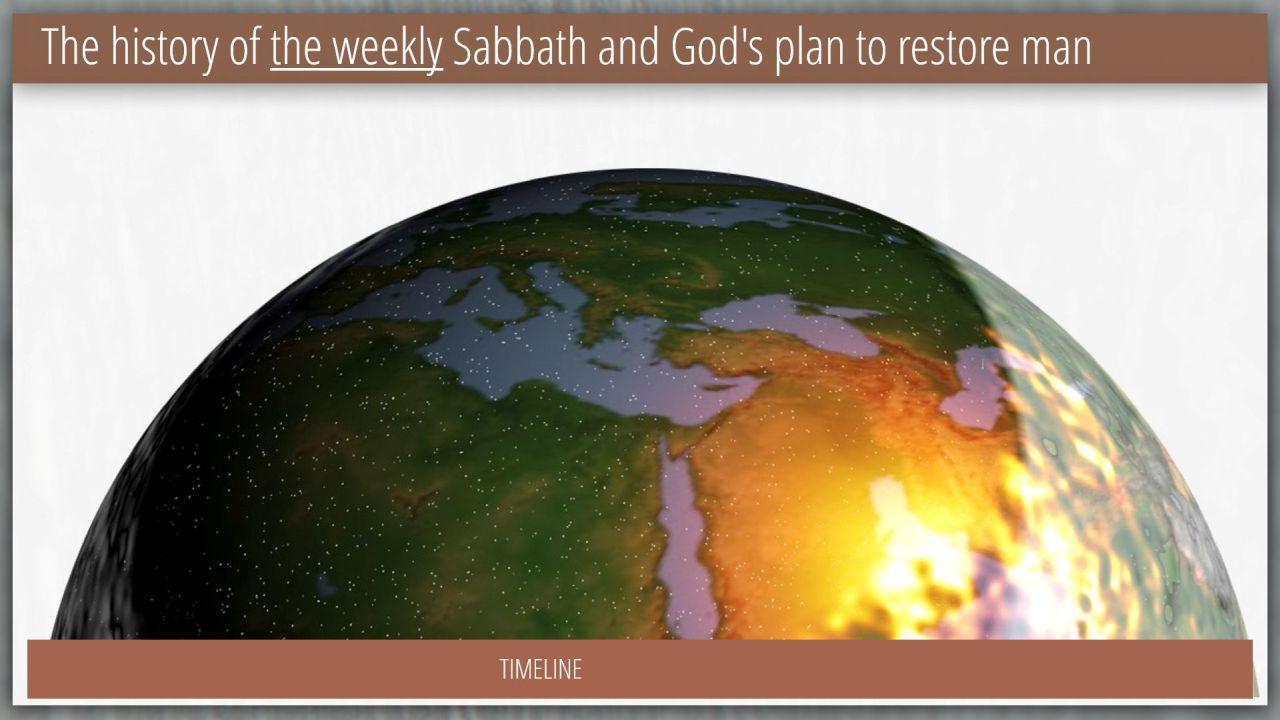 The history of the weekly Sabbath and God's plan to restore man

TIMELINE